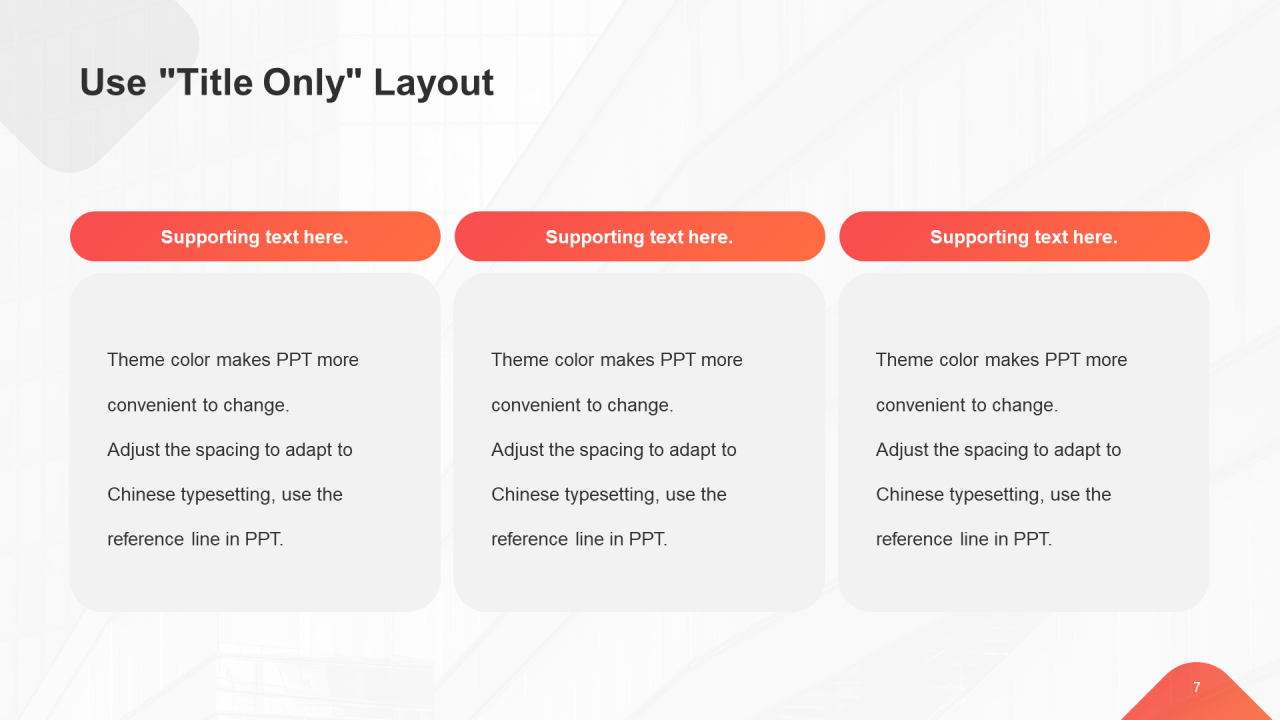 Use "Title Only" Layout

Supporting text here.

Theme color makes PPT more convenient to change.
Adjust the spacing to adapt to Chinese typesetting, use the reference line in PPT.

Supporting text here.

Theme color makes PPT more convenient to change.
Adjust the spacing to adapt to Chinese typesetting, use the reference line in PPT.

Supporting text here.

Theme color makes PPT more convenient to change.
Adjust the spacing to adapt to Chinese typesetting, use the reference line in PPT.

7